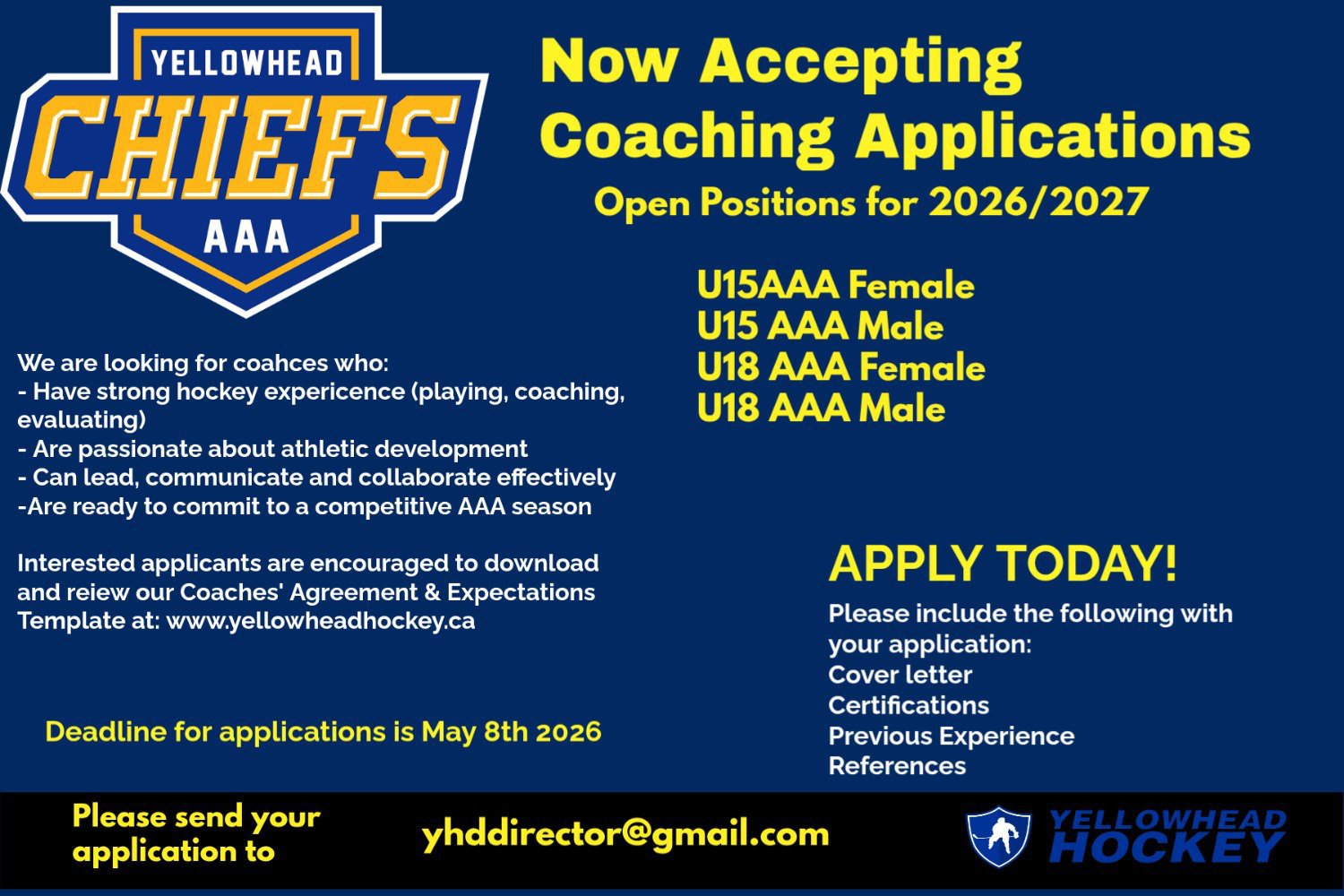 YELLOWHEAD
CHIEFS
AAA

Now Accepting
Coaching Applications
Open Positions for 2026/2027

U15AAA Female
U15 AAA Male
U18 AAA Female
U18 AAA Male

We are looking for coahces who:
- Have strong hockey expericence (playing, coaching, evaluating)
- Are passionate about athletic development
- Can lead, communicate and collaborate effectively
-Are ready to commit to a competitive AAA season

Interested applicants are encouraged to download and reiew our Coaches' Agreement & Expectations Template at: www.yellowheadhockey.ca

Deadline for applications is May 8th 2026

APPLY TODAY!
Please include the following with your application:
Cover letter
Certifications
Previous Experience
References

Please send your application to

yhddirector@gmail.com

YELLOWHEAD
HOCKEY